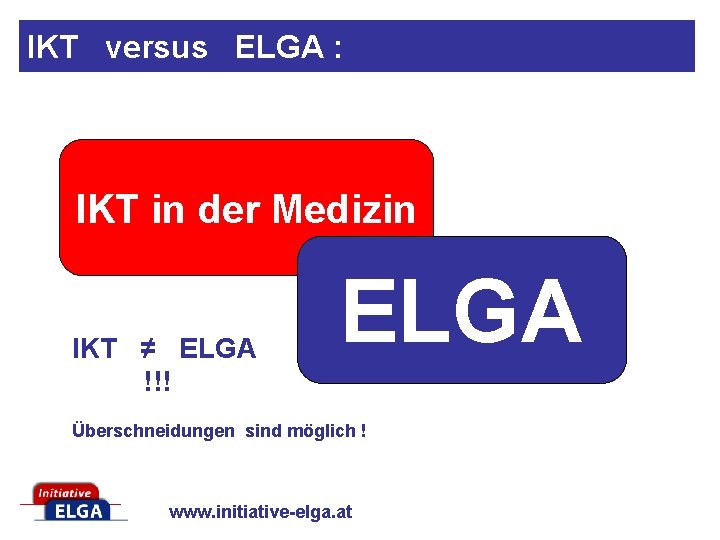 IKT versus ELGA :

IKT in der Medizin

ELGA

IKT $\neq$ ELGA
!!!

Überschneidungen sind möglich !

Initiative
ELGA

www.initiative-elga.at